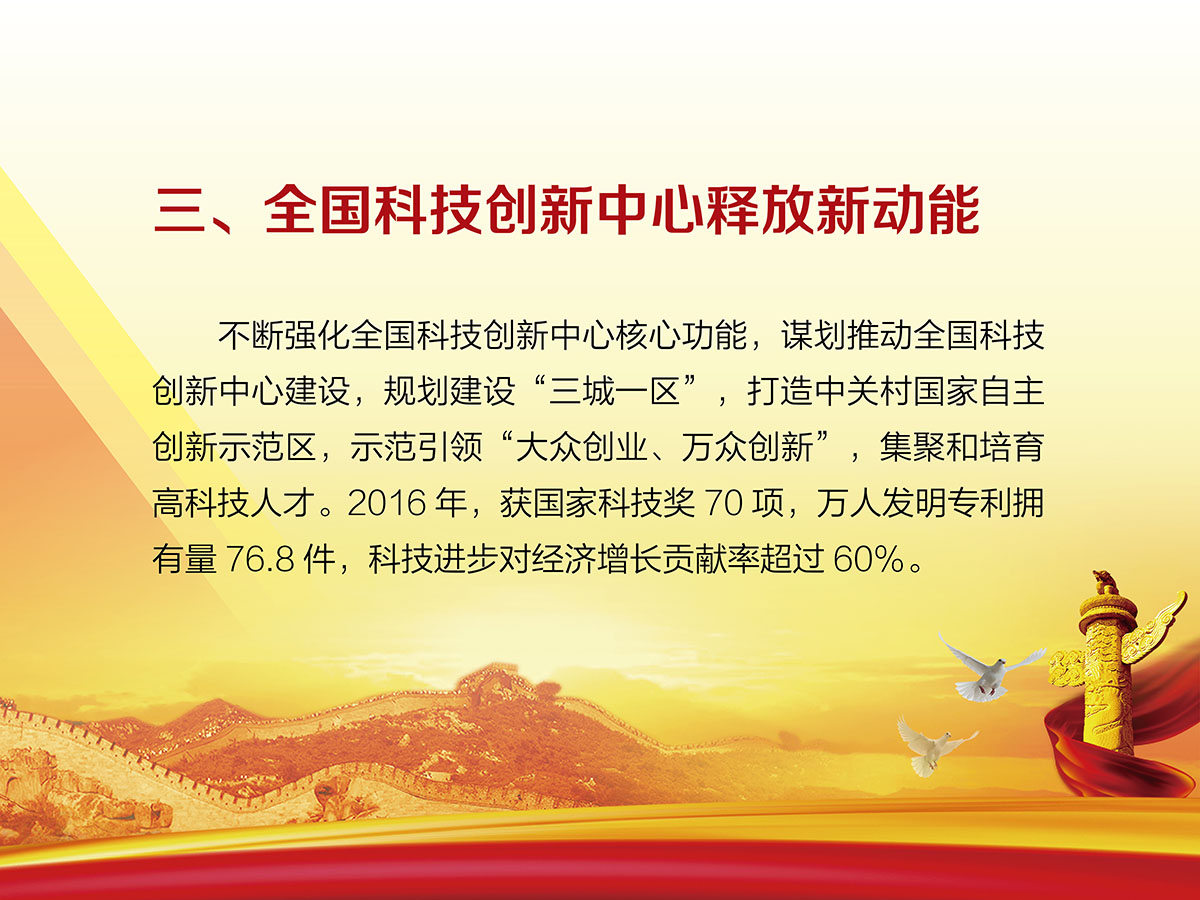 三、全国科技创新中心释放新动能

不断强化全国科技创新中心核心功能，谋划推动全国科技创新中心建设，规划建设“三城一区”，打造中关村国家自主创新示范区，示范引领“大众创业、万众创新”，集聚和培育高科技人才。2016 年，获国家科技奖 70 项，万人发明专利拥有量 76.8 件，科技进步对经济增长贡献率超过 60%。